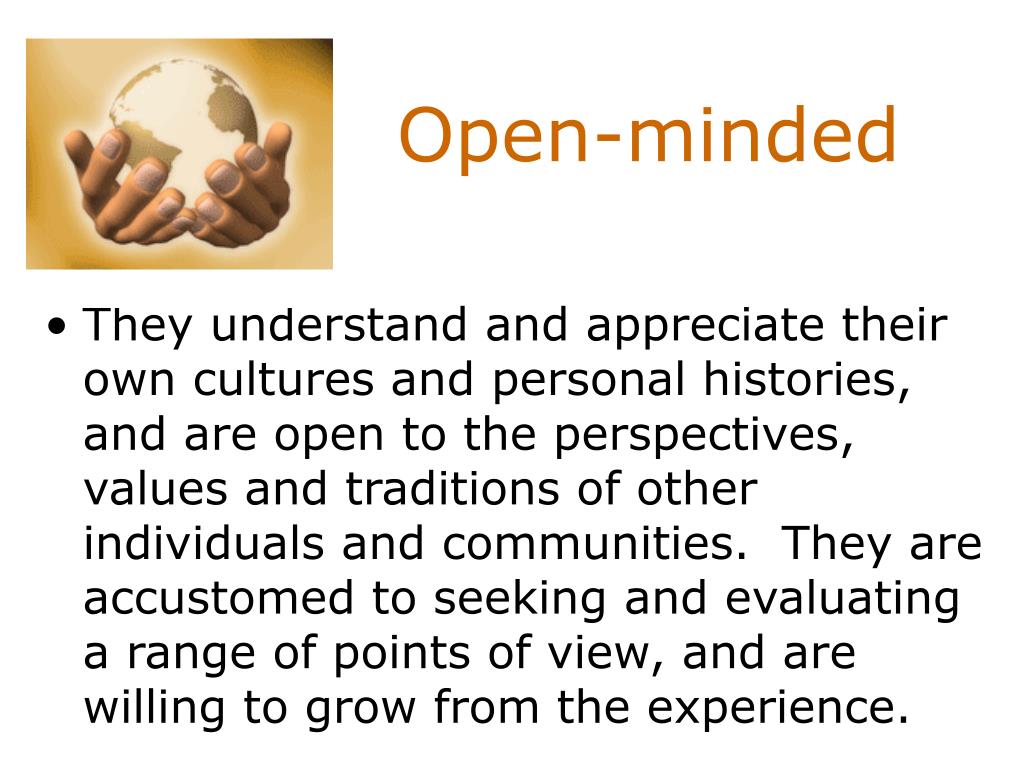 Open-minded

• They understand and appreciate their own cultures and personal histories, and are open to the perspectives, values and traditions of other individuals and communities.  They are accustomed to seeking and evaluating a range of points of view, and are willing to grow from the experience.